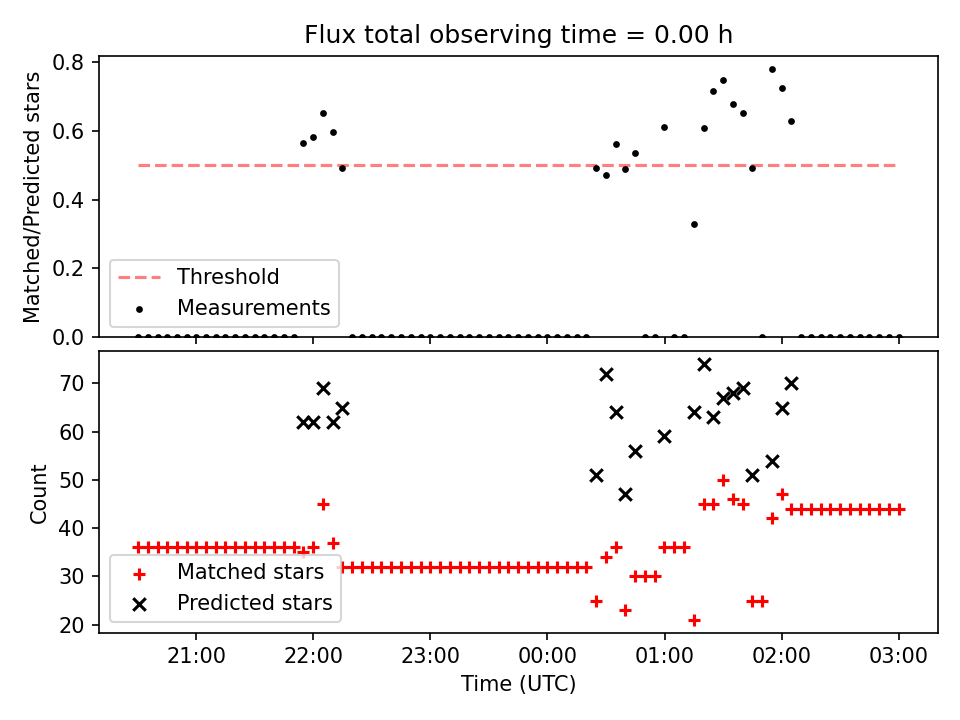 Flux total observing time = 0.00 h

Matched/Predicted stars

0.8
0.6
0.4
0.2
0.0

Threshold
Measurements

Count

70
60
50
40
30
20

Matched stars
Predicted stars

21:00
22:00
23:00
00:00
01:00
02:00
03:00

Time (UTC)